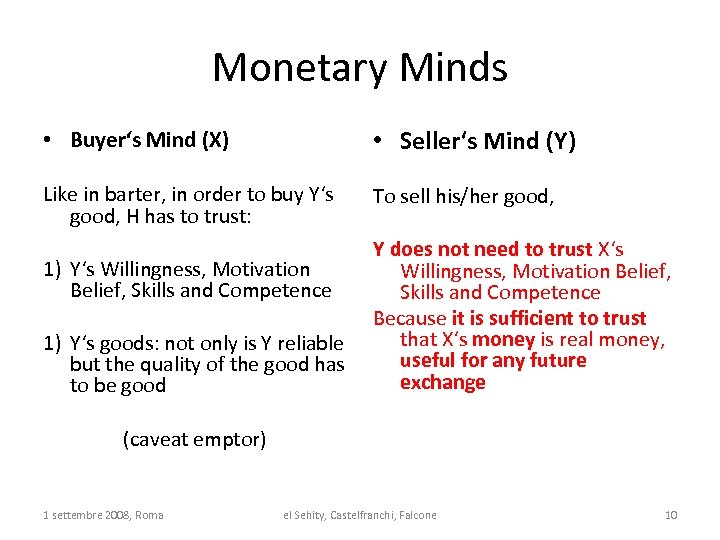 Monetary Minds

• Buyer's Mind (X)

Like in barter, in order to buy Y's good, H has to trust:

1) Y's Willingness, Motivation Belief, Skills and Competence

1) Y's goods: not only is Y reliable but the quality of the good has to be good

(caveat emptor)

• Seller's Mind (Y)

To sell his/her good,

Y does not need to trust X's Willingness, Motivation Belief, Skills and Competence

Because it is sufficient to trust that X's money is real money, useful for any future exchange

1 settembre 2008, Roma

el Sehity, Castelfranchi, Falcone

10